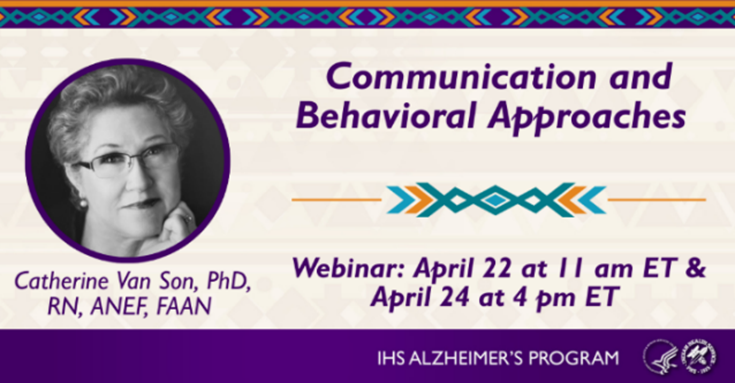 Communication and Behavioral Approaches

Catherine Van Son, PhD, RN, ANEF, FAAN

Webinar: April 22 at 11 am ET & April 24 at 4 pm ET

IHS ALZHEIMER'S PROGRAM